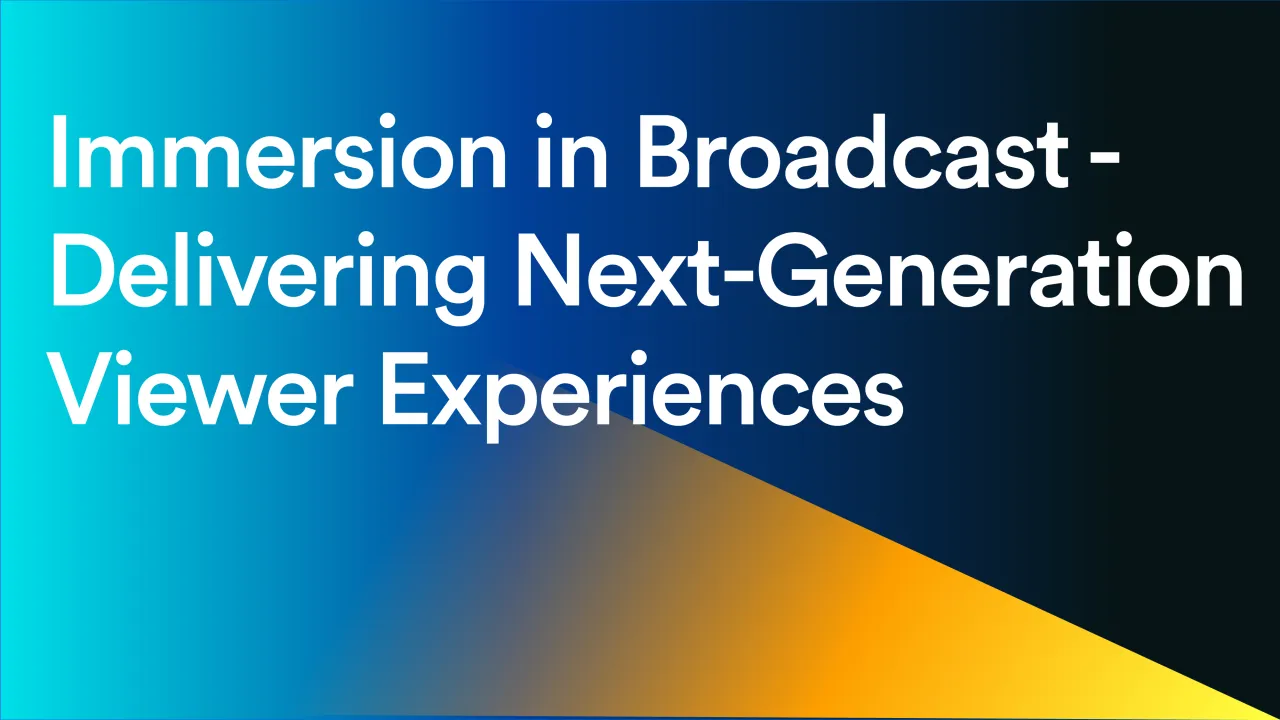 Immersion in Broadcast - Delivering Next-Generation Viewer Experiences